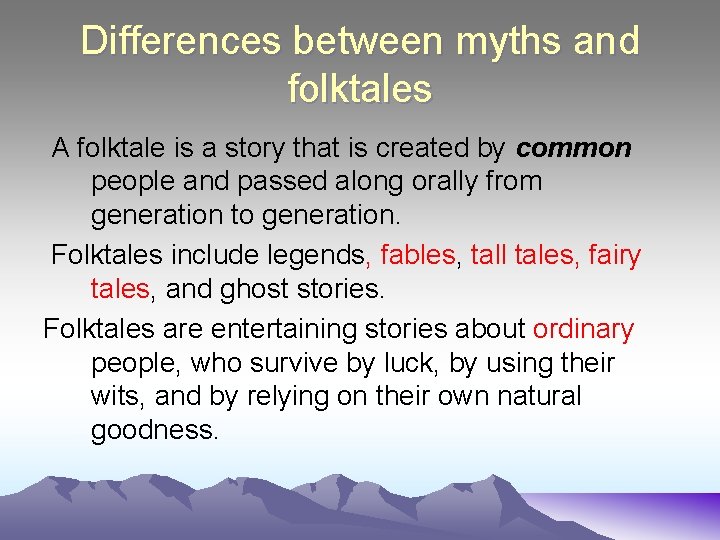 Differences between myths and folktales

A folktale is a story that is created by common people and passed along orally from generation to generation.

Folktales include legends, fables, tall tales, fairy tales, and ghost stories.

Folktales are entertaining stories about ordinary people, who survive by luck, by using their wits, and by relying on their own natural goodness.